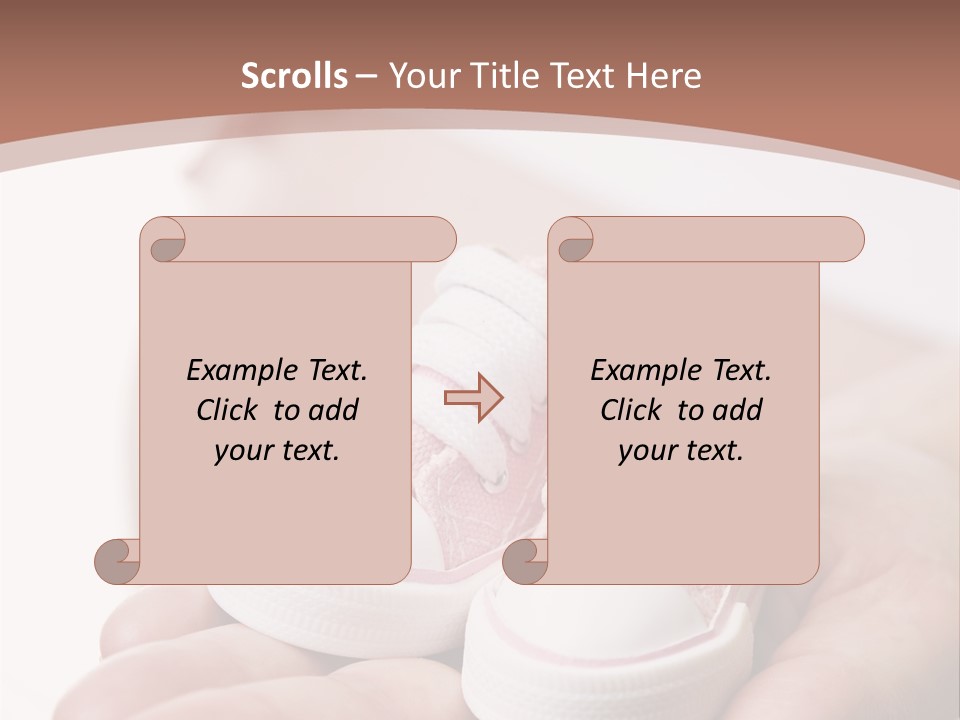 Scrolls – Your Title Text Here

Example Text. Click to add your text.

Example Text. Click to add your text.